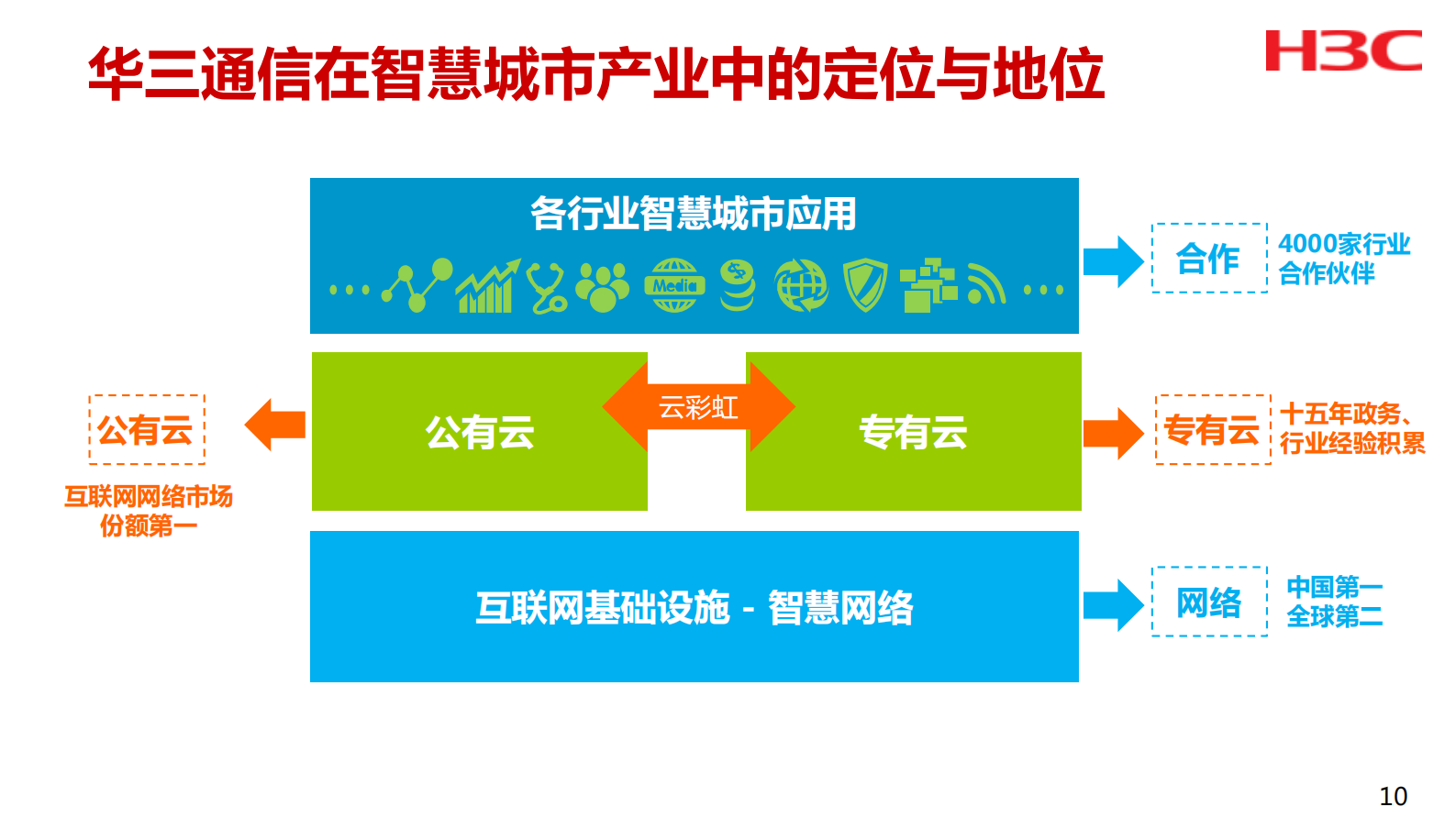 华三通信在智慧城市产业中的定位与地位

H3C

各行业智慧城市应用

Media

合作

4000家行业合作伙伴

公有云

互联网网络市场份额第一

公有云

云彩虹

专有云

专有云

十五年政务、行业经验积累

互联网基础设施 - 智慧网络

网络

中国第一
全球第二

10